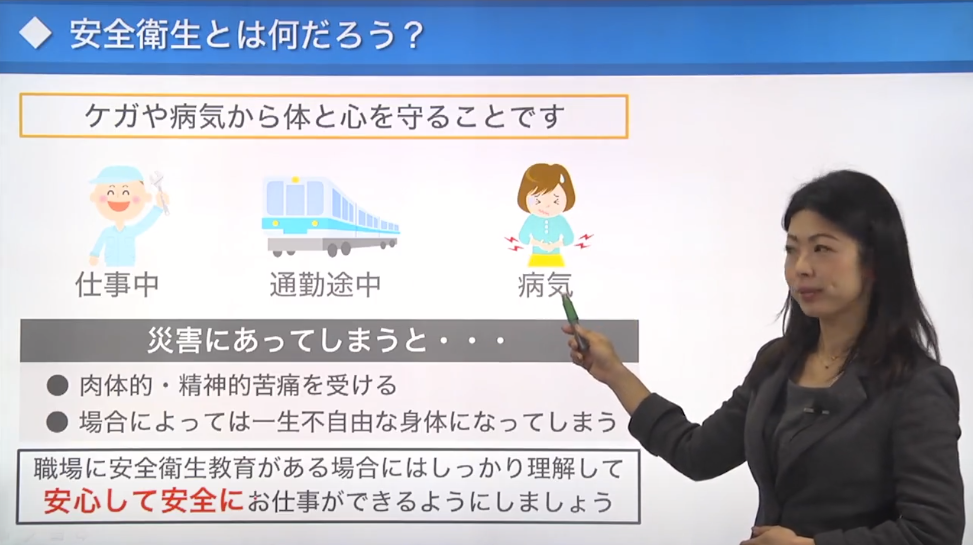 ◆ 安全衛生とは何だろう？

ケガや病気から体と心を守ることです

仕事中

通勤途中

病気

災害にあってしまうと・・・

● 肉体的・精神的苦痛を受ける

● 場合によっては一生不自由な身体になってしまう

職場に安全衛生教育がある場合にはしっかり理解して 安心して安全にお仕事ができるようにしましょう